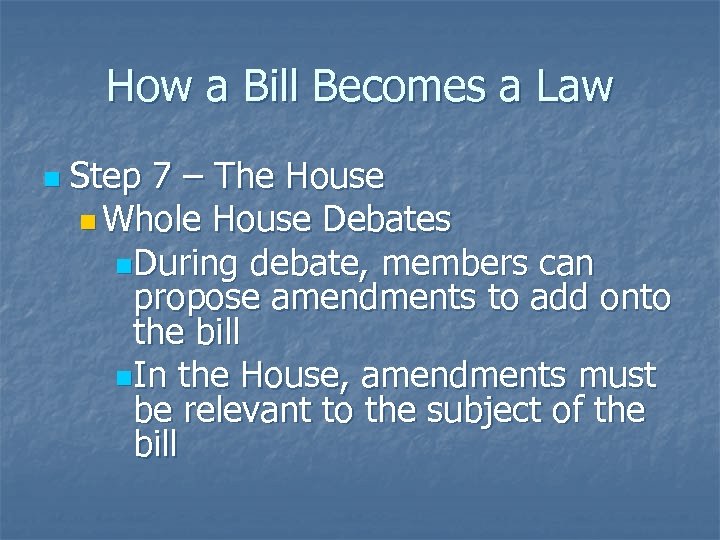 How a Bill Becomes a Law

Step 7 – The House

Whole House Debates

During debate, members can propose amendments to add onto the bill

In the House, amendments must be relevant to the subject of the bill